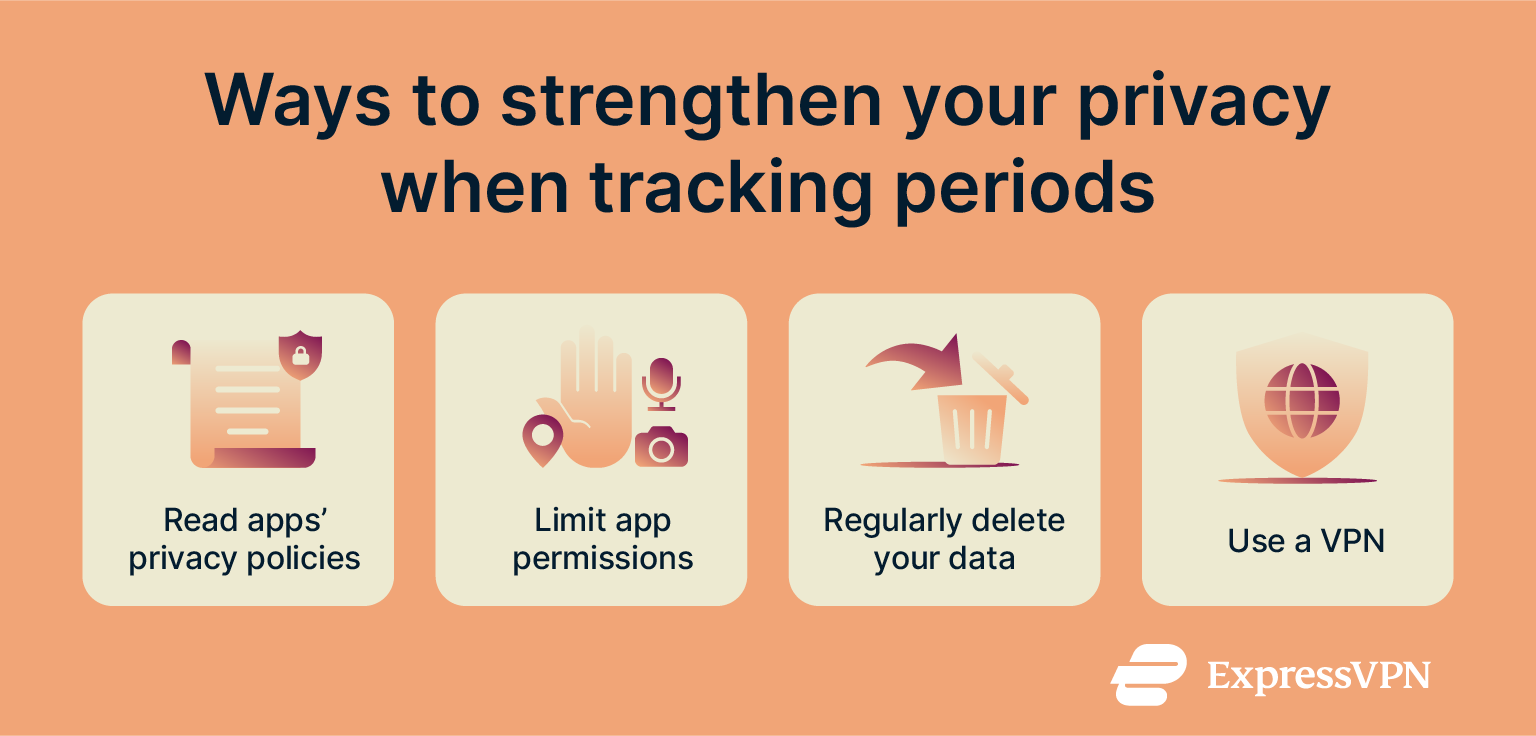 Ways to strengthen your privacy when tracking periods

Read apps' privacy policies

Limit app permissions

Regularly delete your data

Use a VPN

ExpressVPN